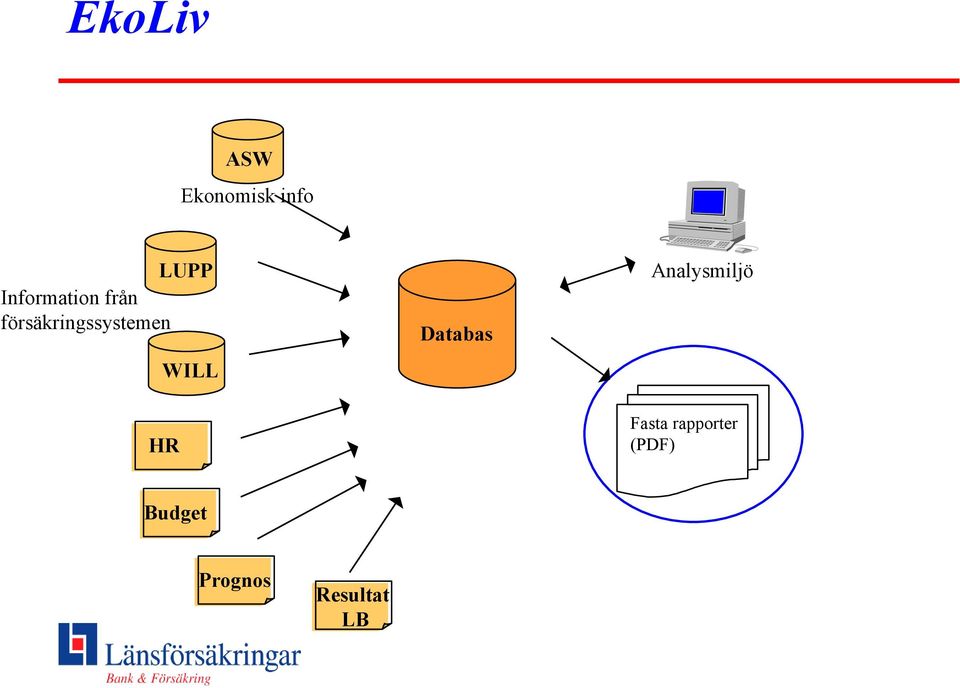 EkoLiv

ASW

Ekonomisk info

LUPP

Information från försäkringssystemen

WILL

HR

Budget

Prognos

Resultat LB

Databas

Analysmiljö

Fasta rapporter (PDF)

Länsförsäkringar
Bank & Försäkring